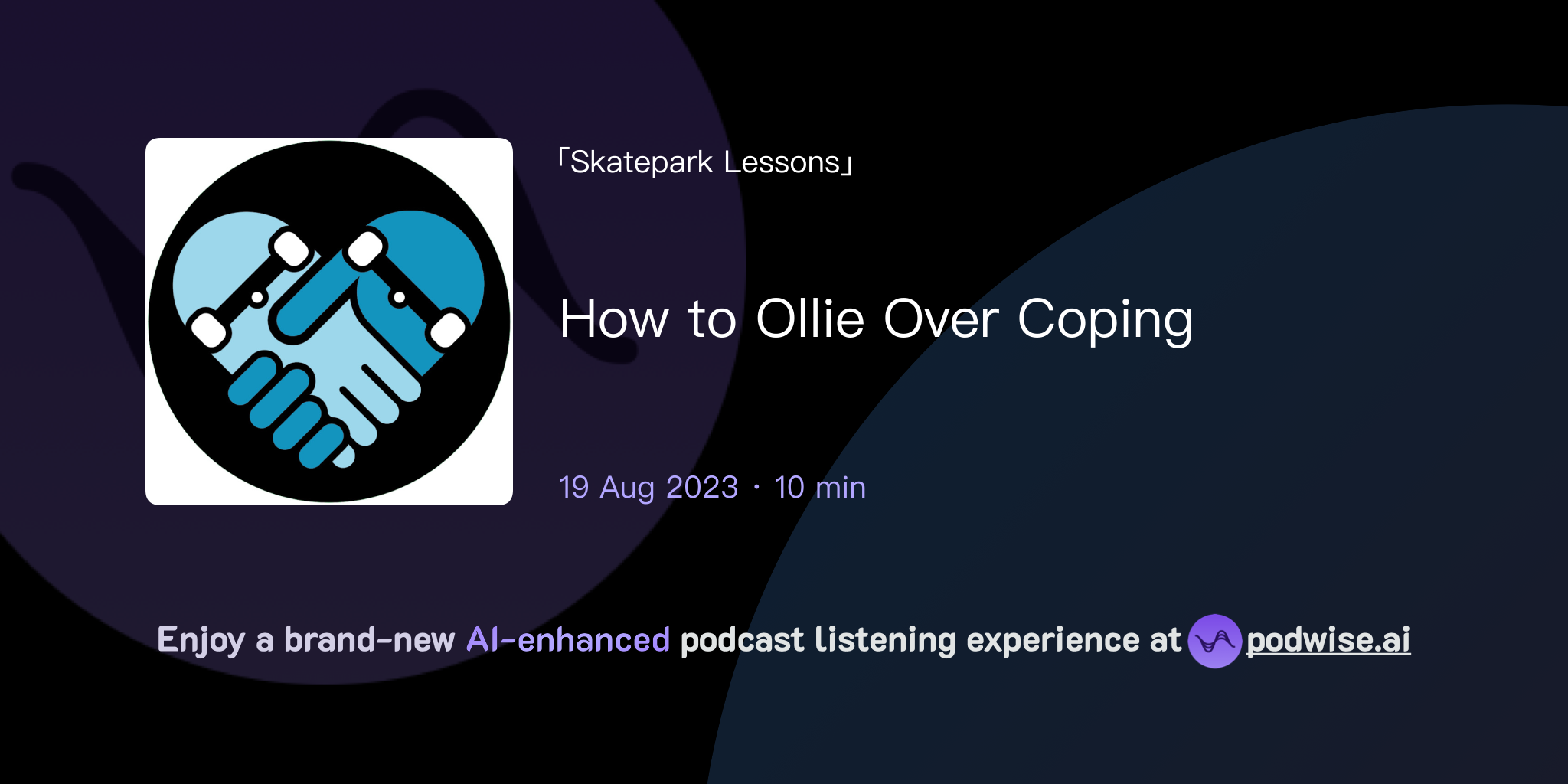 「Skatepark Lessons」

How to Ollie Over Coping

19 Aug 2023 · 10 min

Enjoy a brand-new AI-enhanced podcast listening experience at podwise.ai